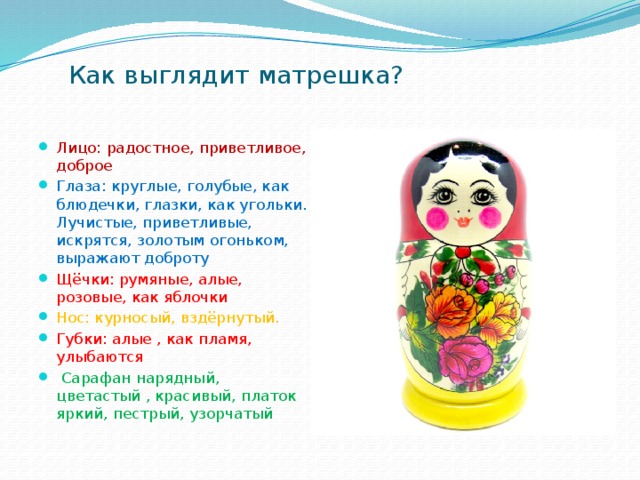 Как выглядит матрешка?

- Лицо: радостное, приветливое, доброе
- Глаза: круглые, голубые, как блюдечки, глазки, как угольки. Лучистые, приветливые, искрятся, золотым огоньком, выражают доброту
- Щёчки: румяные, алые, розовые, как яблочки
- Нос: курносый, вздёрнутый.
- Губки: алые , как пламя, улыбаются
- Сарафан нарядный, цветастый , красивый, платок яркий, пестрый, узорчатый